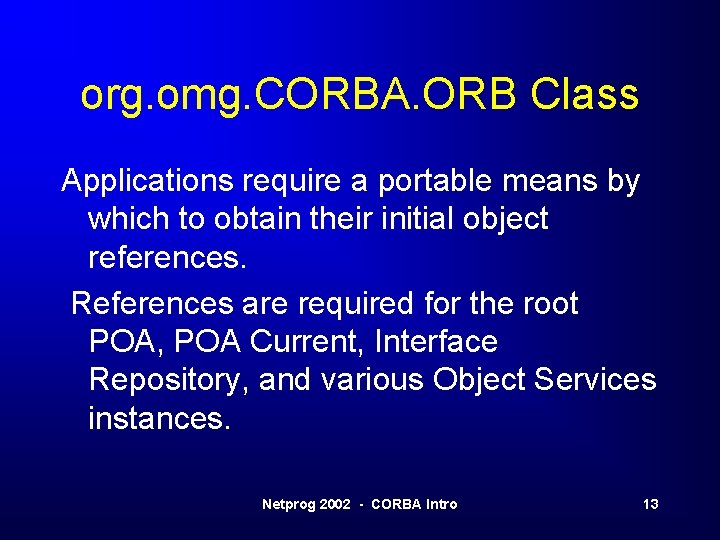 org.omg.CORBA.ORB Class

Applications require a portable means by which to obtain their initial object references.

References are required for the root POA, POA Current, Interface Repository, and various Object Services instances.

Netprog 2002 - CORBA Intro

13